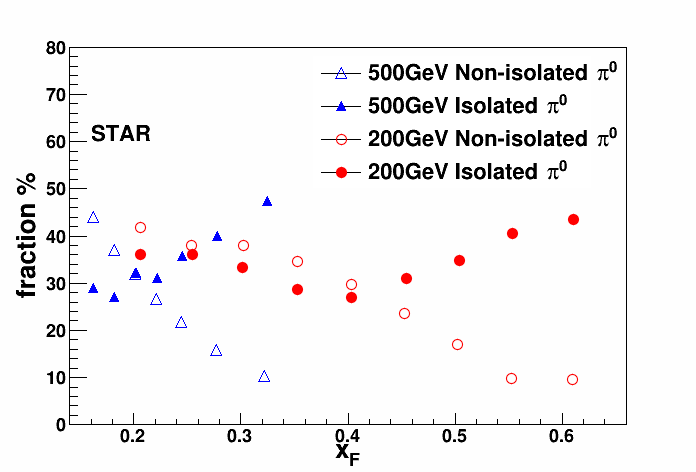 80
70
60
50
40
30
20
10
0
fraction %
STAR
500GeV Non-isolated $\pi^0$
500GeV Isolated $\pi^0$
200GeV Non-isolated $\pi^0$
200GeV Isolated $\pi^0$
0.2
0.3
0.4
0.5
0.6
$x_F$